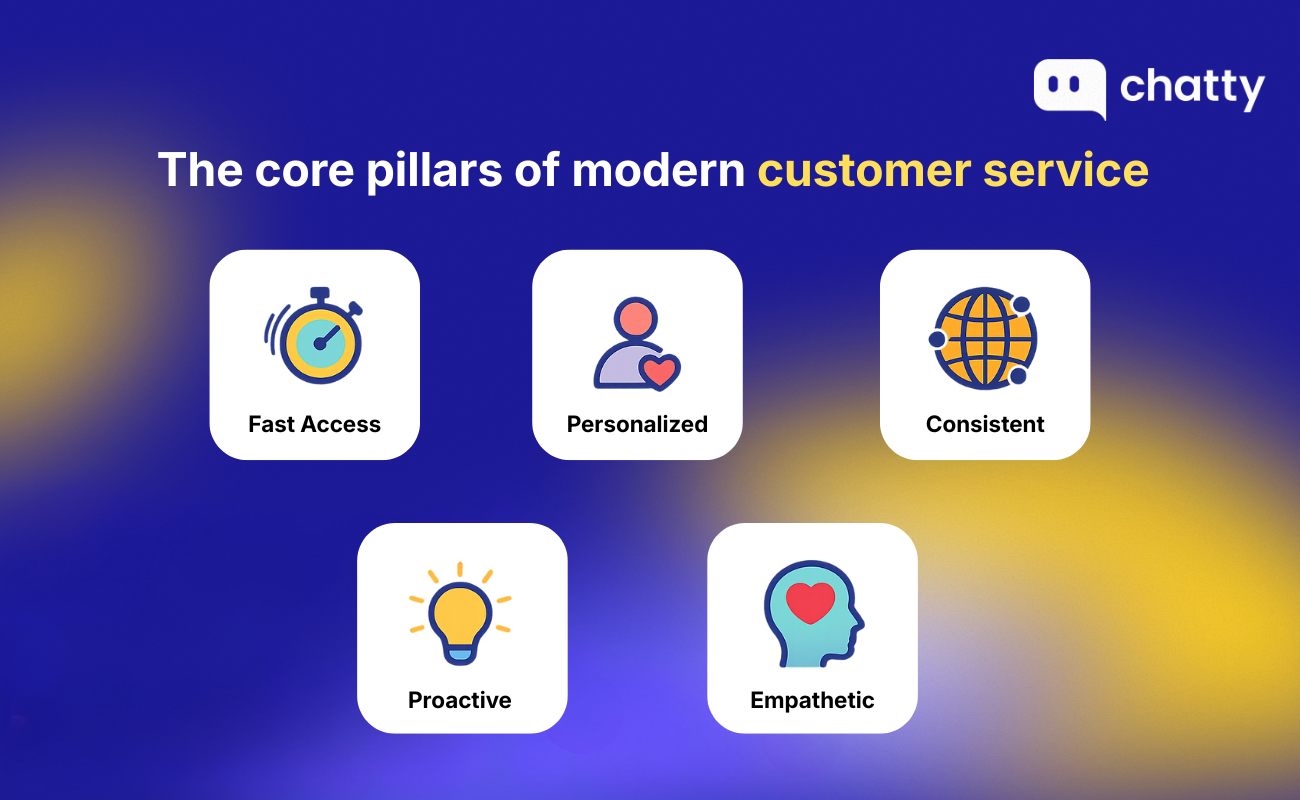 chatty

The core pillars of modern customer service

Fast Access

Personalized

Consistent

Proactive

Empathetic